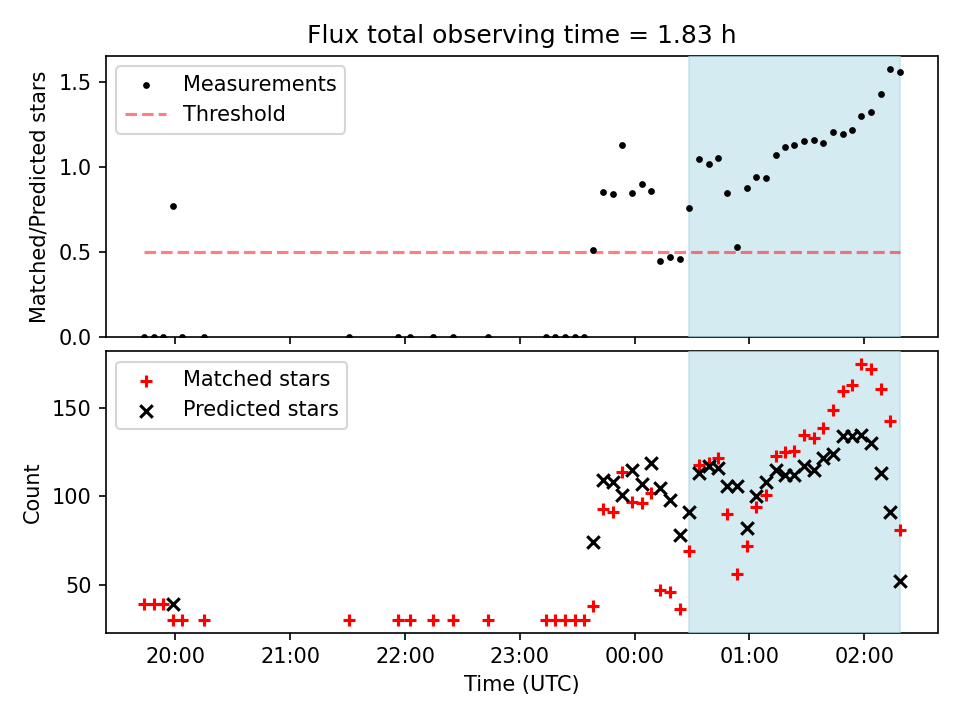 Flux total observing time = 1.83 h

Measurements
Threshold

Matched/Predicted stars

1.5
1.0
0.5
0.0

Matched stars
Predicted stars

Count

150
100
50

20:00
21:00
22:00
23:00
00:00
01:00
02:00

Time (UTC)